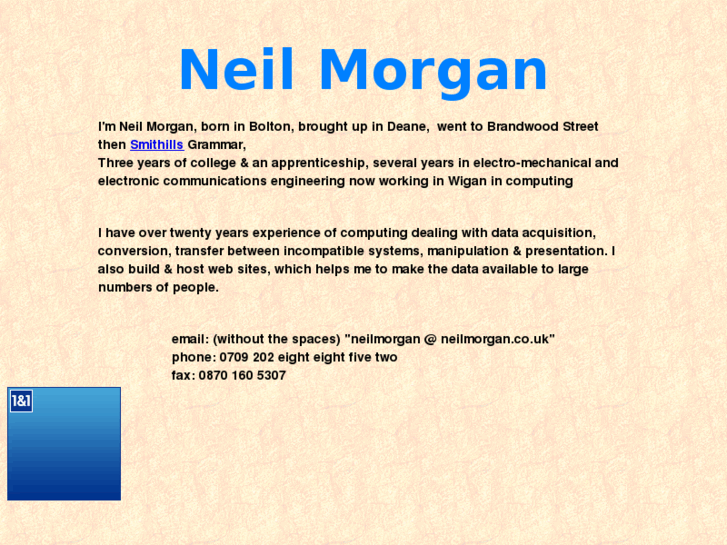 Neil Morgan

I'm Neil Morgan, born in Bolton, brought up in Deane, went to Brandwood Street then Smithills Grammar,
Three years of college & an apprenticeship, several years in electro-mechanical and electronic communications engineering now working in Wigan in computing

I have over twenty years experience of computing dealing with data acquisition, conversion, transfer between incompatible systems, manipulation & presentation. I also build & host web sites, which helps me to make the data available to large numbers of people.

email: (without the spaces) "neilmorgan @ neilmorgan.co.uk"
phone: 0709 202 eight eight five two
fax: 0870 160 5307

1&1